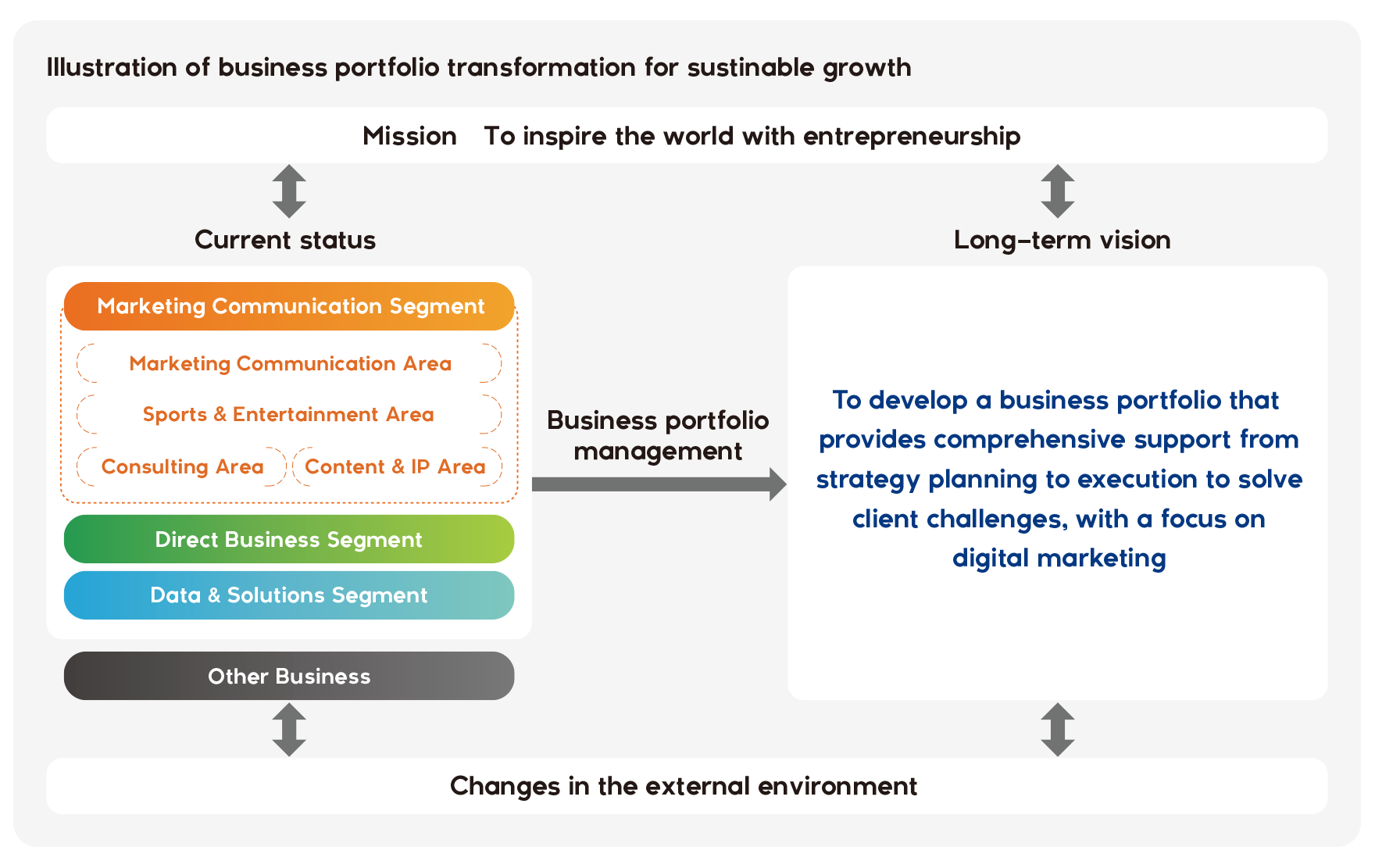 Illustration of business portfolio transformation for sustinable growth

Mission To inspire the world with entrepreneurship

Current status

Marketing Communication Segment

Marketing Communication Area

Sports & Entertainment Area

Consulting Area

Content & IP Area

Direct Business Segment

Data & Solutions Segment

Other Business

Business portfolio management

Long-term vision

To develop a business portfolio that provides comprehensive support from strategy planning to execution to solve client challenges, with a focus on digital marketing

Changes in the external environment